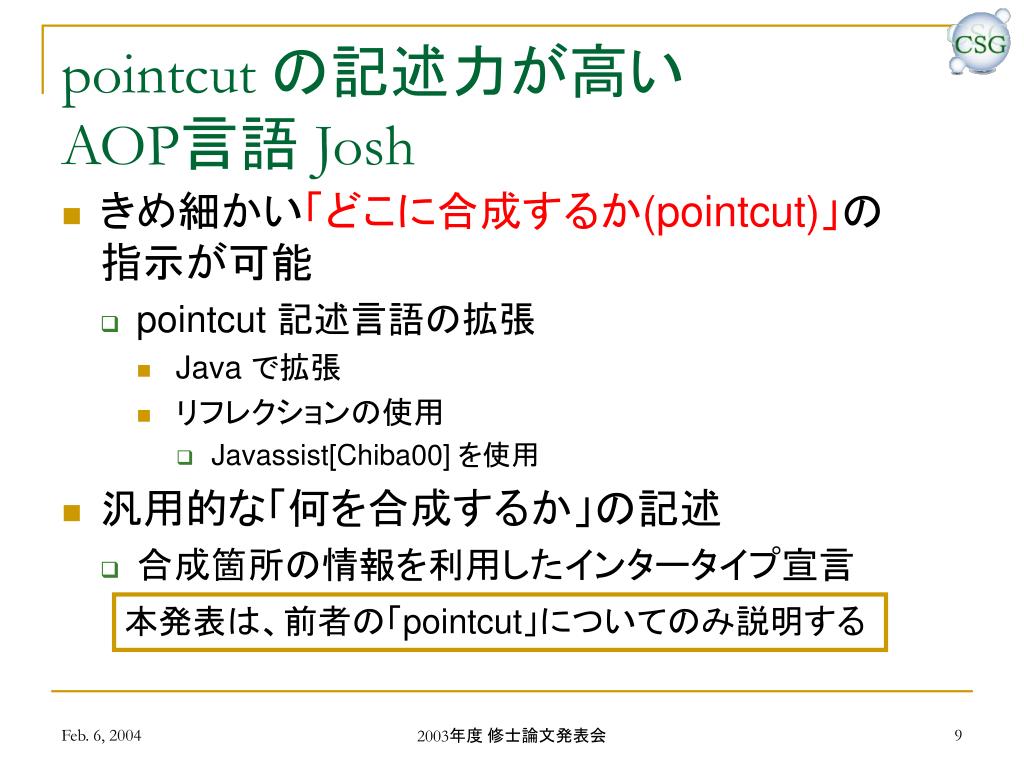 CSG

pointcut の記述力が高い AOP言語 Josh

きめ細かい「どこに合成するか(pointcut)」の指示が可能

pointcut 記述言語の拡張

Java で拡張

リフレクションの使用

Javassist[Chiba00] を使用

汎用的な「何を合成するか」の記述

合成箇所の情報を利用したインタータイプ宣言

本発表は、前者の「pointcut」についてのみ説明する

Feb. 6, 2004

2003年度 修士論文発表会

9